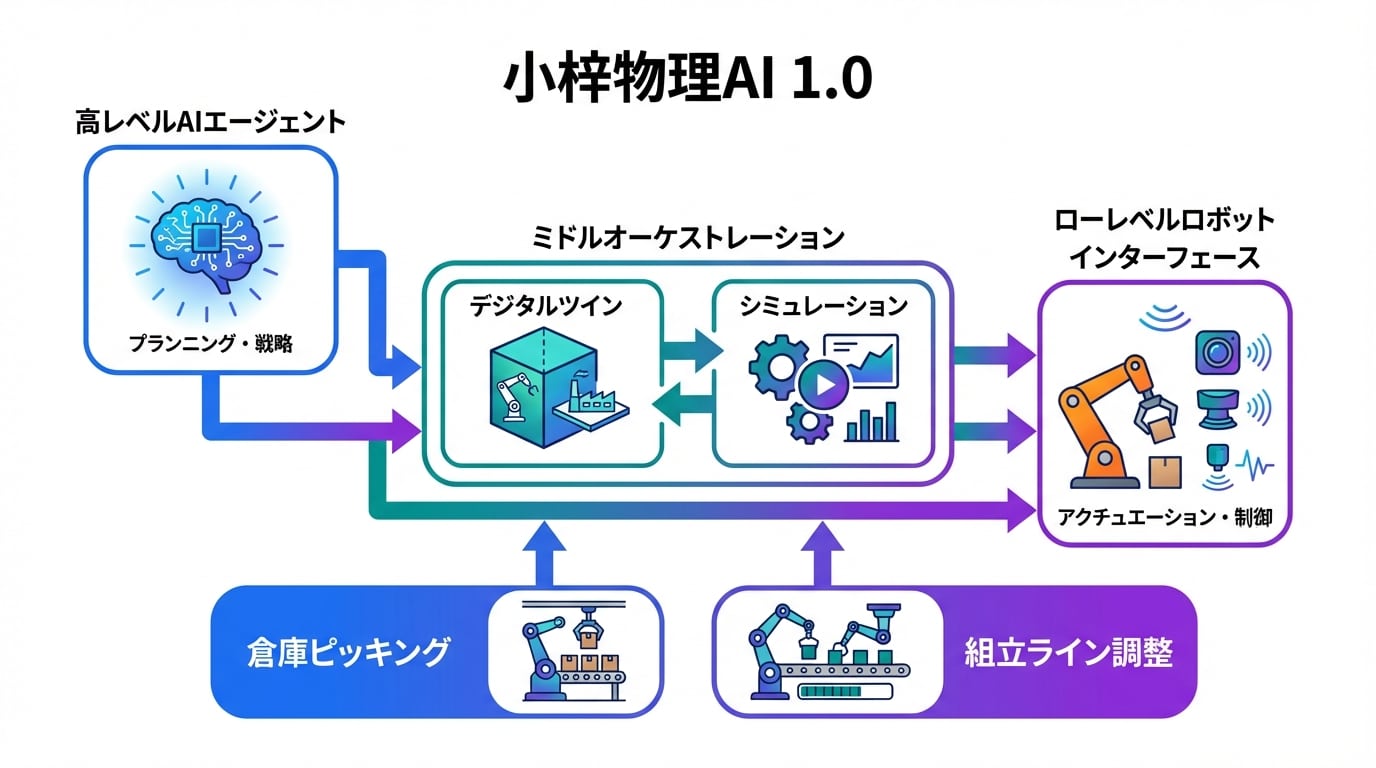 小梓物理AI 1.0

高レベルAIエージェント

プランニング・戦略

ミドルオーケストレーション

デジタルツイン

シミュレーション

ローレベルロボット インターフェース

アクチュエーション・制御

倉庫ピッキング

組立ライン調整